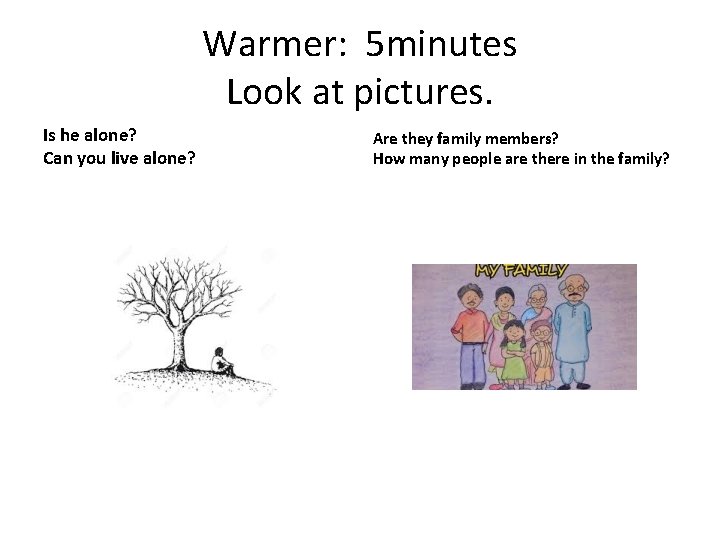 Warmer: 5minutes
Look at pictures.

Is he alone?
Can you live alone?

Are they family members?
How many people are there in the family?

MY FAMILY